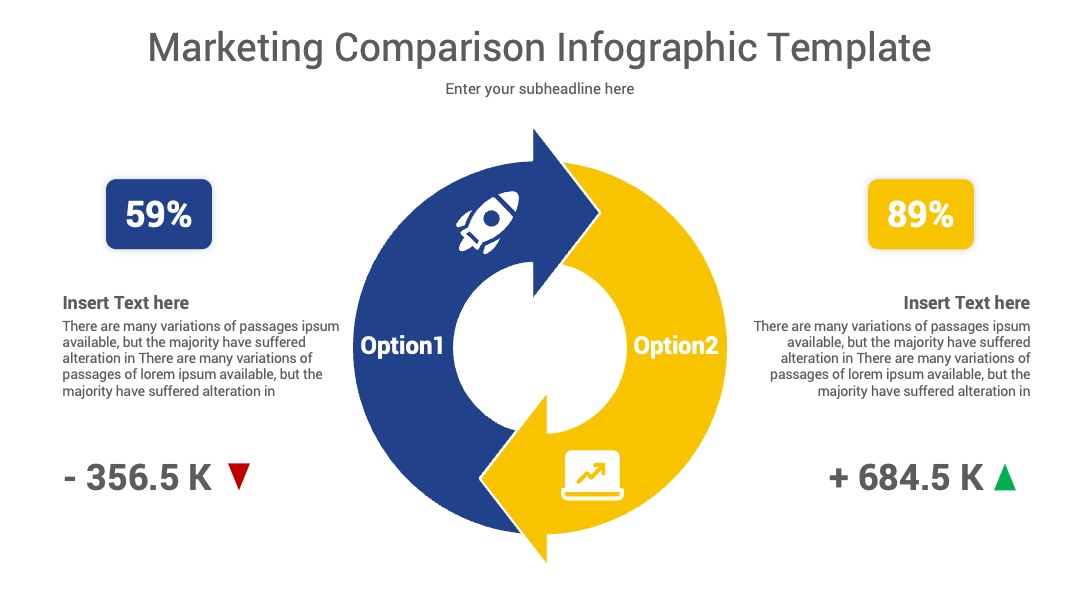 Marketing Comparison Infographic Template

Enter your subheadline here

59%

Insert Text here

There are many variations of passages ipsum available, but the majority have suffered alteration in There are many variations of passages of lorem ipsum available, but the majority have suffered alteration in

- 356.5 K

Option1

Option2

89%

Insert Text here

There are many variations of passages ipsum available, but the majority have suffered alteration in There are many variations of passages of lorem ipsum available, but the majority have suffered alteration in

+ 684.5 K